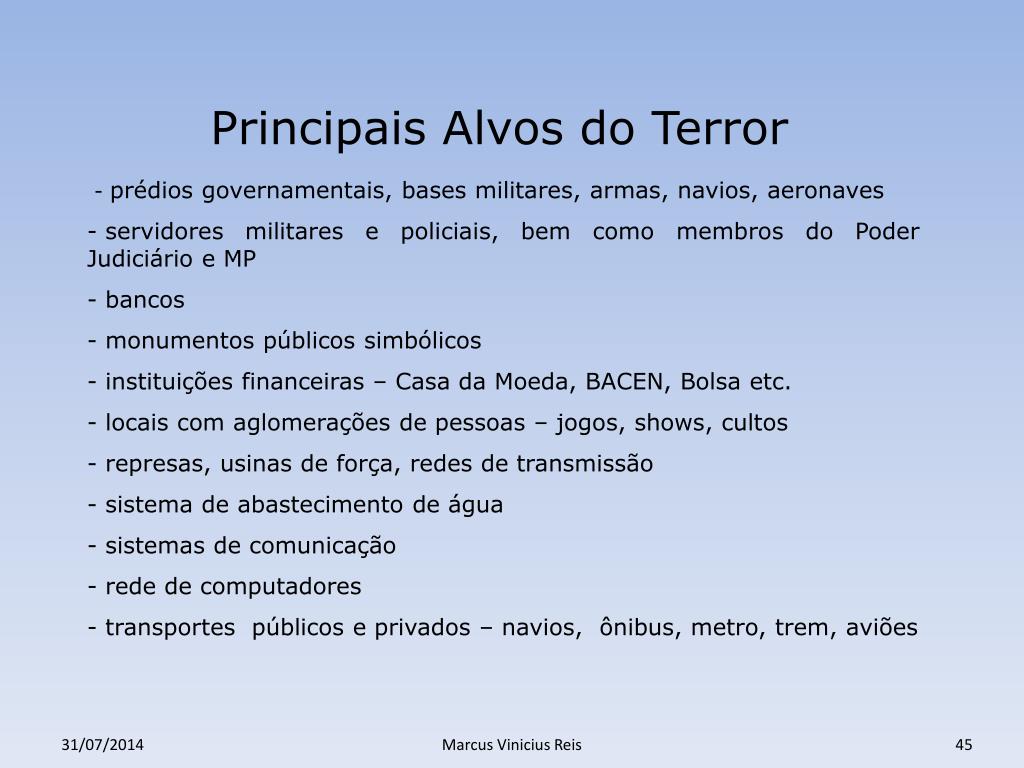 Principais Alvos do Terror

- prédios governamentais, bases militares, armas, navios, aeronaves

- servidores militares e policiais, bem como membros do Poder Judiciário e MP

- bancos

- monumentos públicos simbólicos

- instituições financeiras – Casa da Moeda, BACEN, Bolsa etc.

- locais com aglomerações de pessoas – jogos, shows, cultos

- represas, usinas de força, redes de transmissão

- sistema de abastecimento de água

- sistemas de comunicação

- rede de computadores

- transportes públicos e privados – navios, ônibus, metro, trem, aviões

31/07/2014

Marcus Vinicius Reis

45